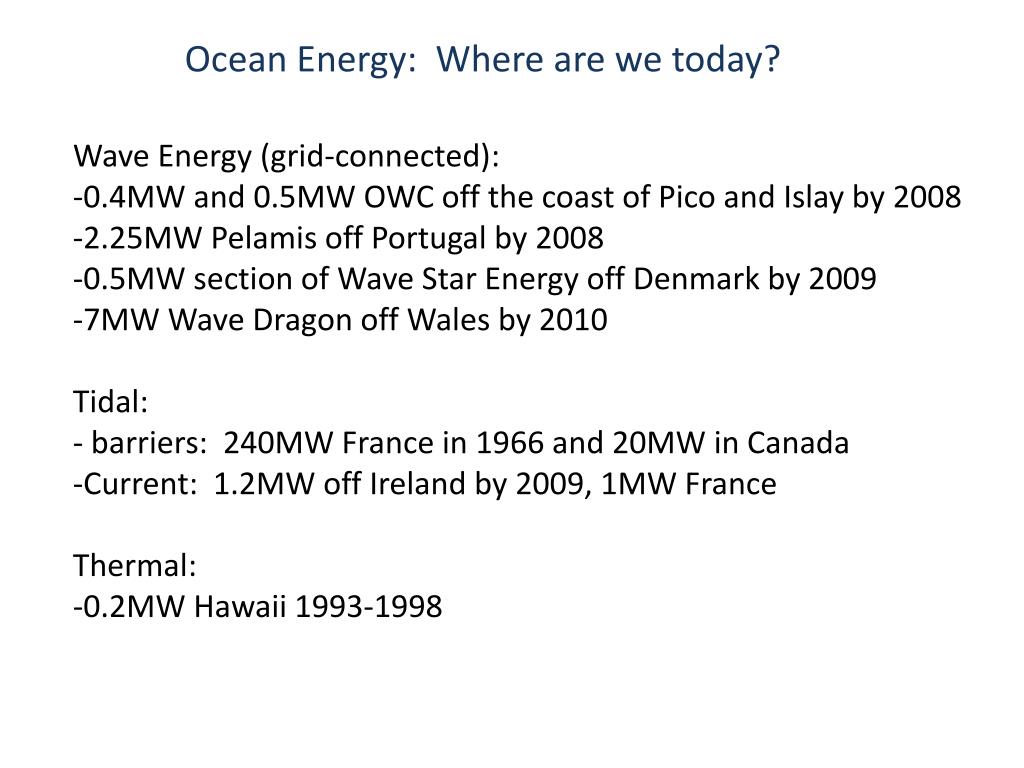 Ocean Energy:  Where are we today?

Wave Energy (grid-connected):
-0.4MW and 0.5MW OWC off the coast of Pico and Islay by 2008
-2.25MW Pelamis off Portugal by 2008
-0.5MW section of Wave Star Energy off Denmark by 2009
-7MW Wave Dragon off Wales by 2010

Tidal:
- barriers:  240MW France in 1966 and 20MW in Canada
-Current:  1.2MW off Ireland by 2009, 1MW France

Thermal:
-0.2MW Hawaii 1993-1998